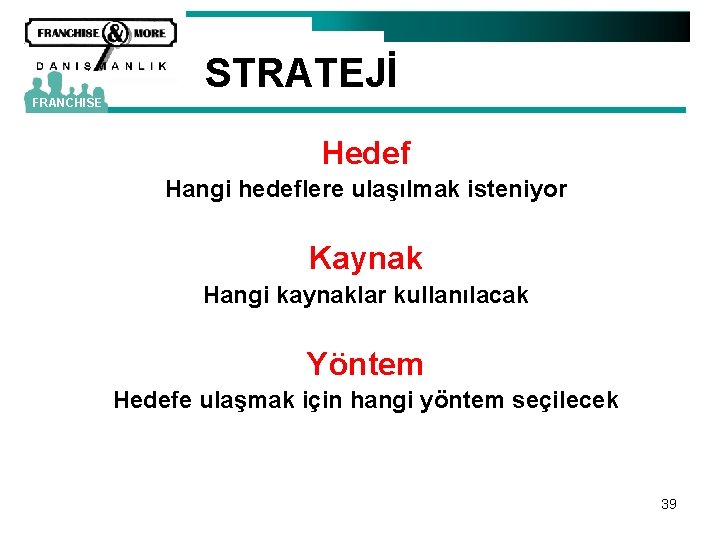 FRANCHISE & MORE
DANIŞMANLIK
FRANCHISE

STRATEJİ

Hedef
Hangi hedeflere ulaşılmak isteniyor

Kaynak
Hangi kaynaklar kullanılacak

Yöntem
Hedefe ulaşmak için hangi yöntem seçilecek

39